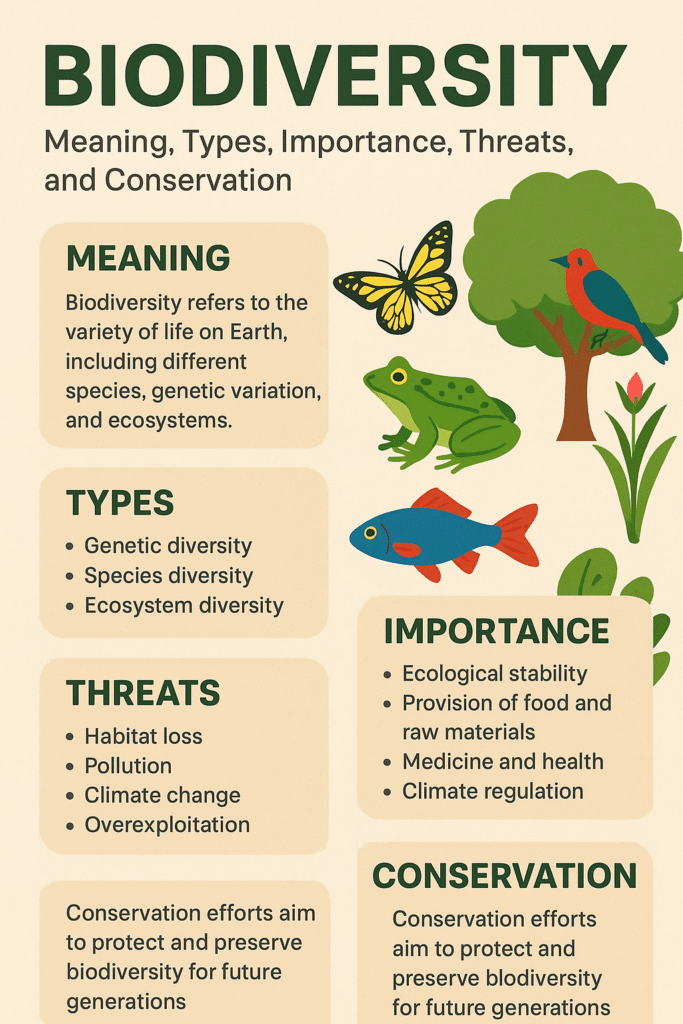 BIODIVERSITY

Meaning, Types, Importance, Threats, and Conservation

MEANING

Biodiversity refers to the variety of life on Earth, including different species, genetic variation, and ecosystems.

TYPES

• Genetic diversity
• Species diversity
• Ecosystem diversity

THREATS

• Habitat loss
• Pollution
• Climate change
• Overexploitation

Conservation efforts aim to protect and preserve biodiversity for future generations

IMPORTANCE

• Ecological stability
• Provision of food and raw materials
• Medicine and health
• Climate regulation

CONSERVATION

Conservation efforts aim to protect and preserve blodiversity for future generations